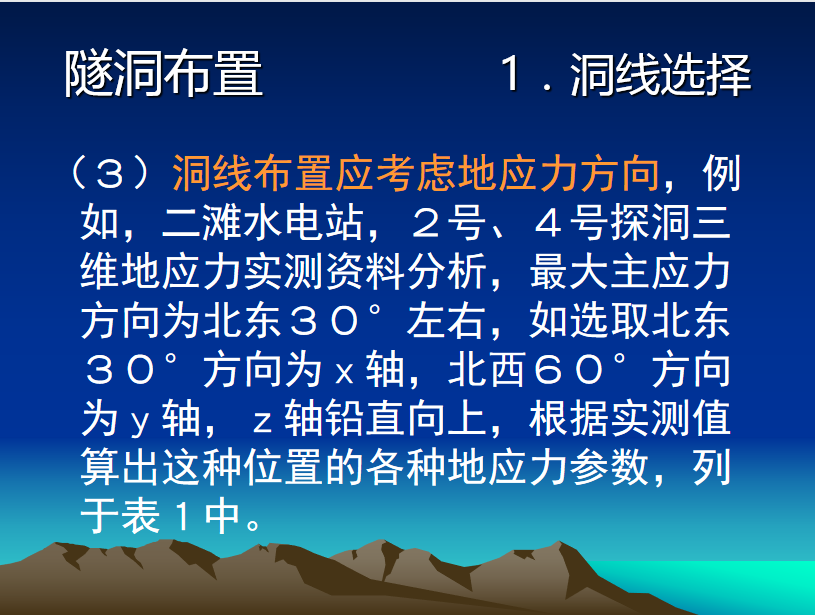 隧洞布置　　　　　　１．洞线选择

（３）洞线布置应考虑地应力方向，例如，二滩水电站，２号、４号探洞三维地应力实测资料分析，最大主应力方向为北东３０°左右，如选取北东３０°方向为ｘ轴，北西６０°方向为ｙ轴，ｚ轴铅直向上，根据实测值算出这种位置的各种地应力参数，列于表１中。